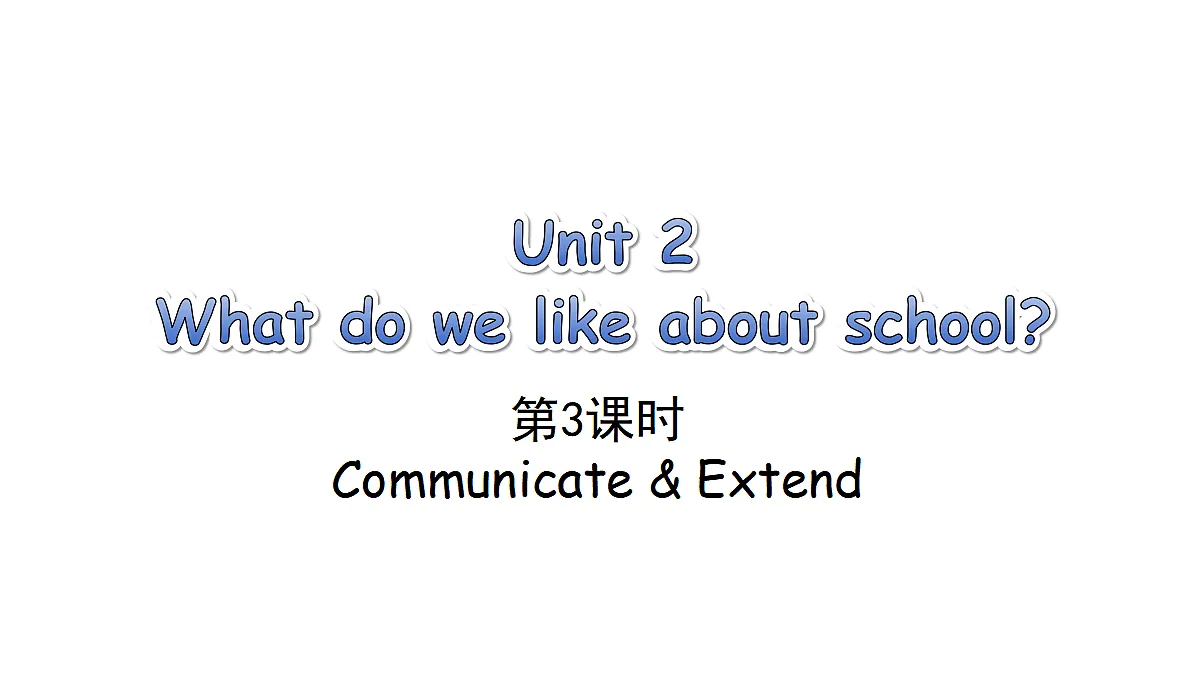 Unit 2
What do we like about school?

第3课时
Communicate & Extend